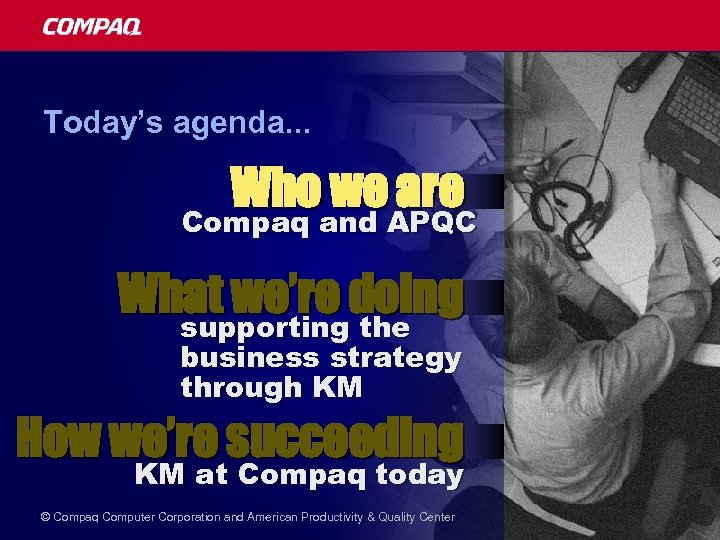 COMPAQ

Today's agenda...

Who we are
Compaq and APQC

What we're doing
supporting the business strategy through KM

How we're succeeding
KM at Compaq today

© Compaq Computer Corporation and American Productivity & Quality Center